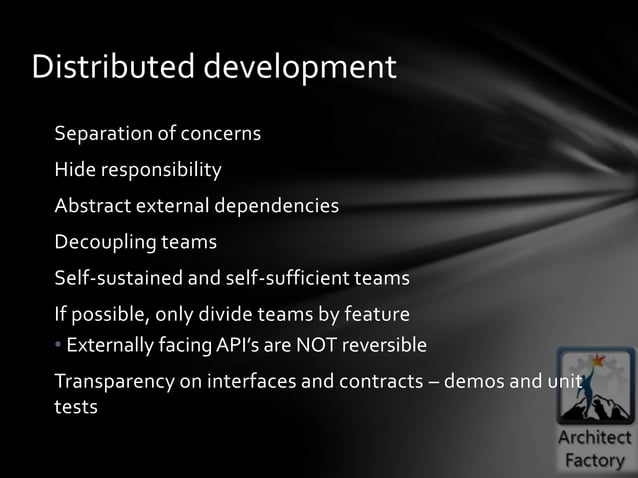 Distributed development

Separation of concerns

Hide responsibility

Abstract external dependencies

Decoupling teams

Self-sustained and self-sufficient teams

If possible, only divide teams by feature

• Externally facing API's are NOT reversible

Transparency on interfaces and contracts – demos and unit tests

Architect Factory